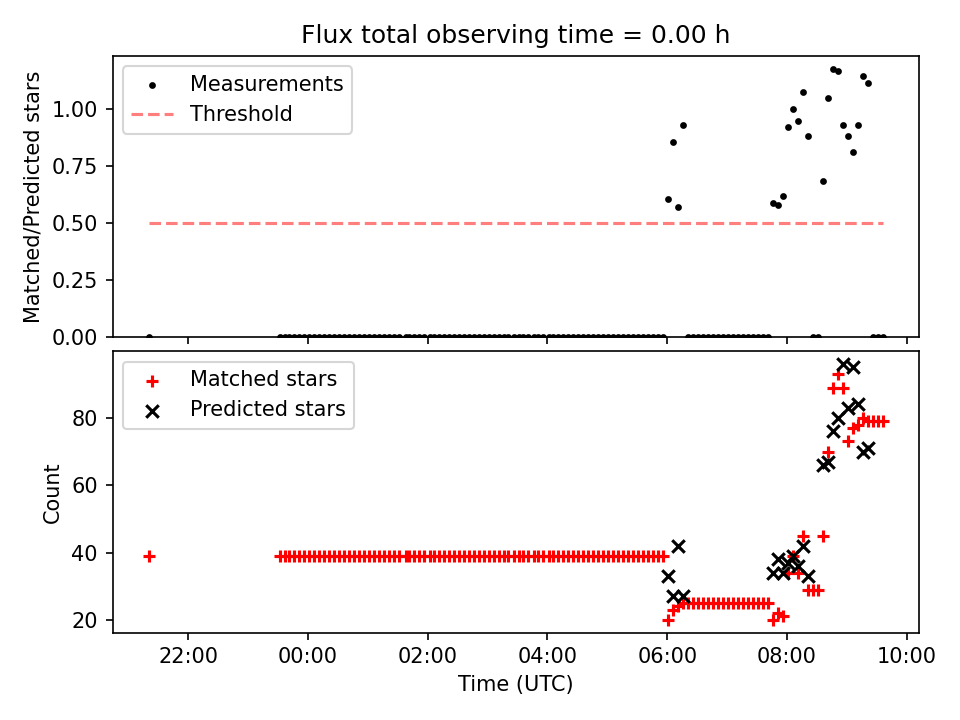 Flux total observing time = 0.00 h

Measurements
Threshold

Matched/Predicted stars

1.00
0.75
0.50
0.25
0.00

Matched stars
Predicted stars

Count

80
60
40
20

22:00
00:00
02:00
04:00
06:00
08:00
10:00

Time (UTC)